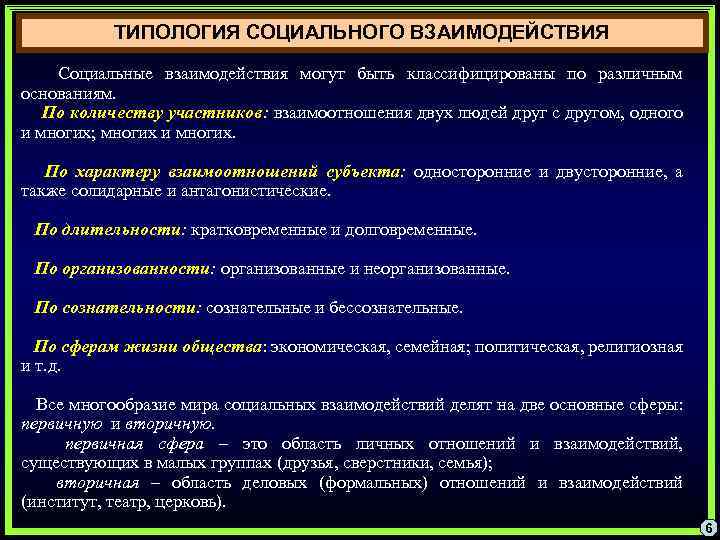 ТИПОЛОГИЯ СОЦИАЛЬНОГО ВЗАИМОДЕЙСТВИЯ

Социальные взаимодействия могут быть классифицированы по различным основаниям.

По количеству участников: взаимоотношения двух людей друг с другом, одного и многих; многих и многих.

По характеру взаимоотношений субъекта: односторонние и двусторонние, а также солидарные и антагонистические.

По длительности: кратковременные и долговременные.

По организованности: организованные и неорганизованные.

По сознательности: сознательные и бессознательные.

По сферам жизни общества: экономическая, семейная; политическая, религиозная и т.д.

Все многообразие мира социальных взаимодействий делят на две основные сферы: первичную и вторичную.

первичная сфера – это область личных отношений и взаимодействий, существующих в малых группах (друзья, сверстники, семья);

вторичная – область деловых (формальных) отношений и взаимодействий (институт, театр, церковь).

6